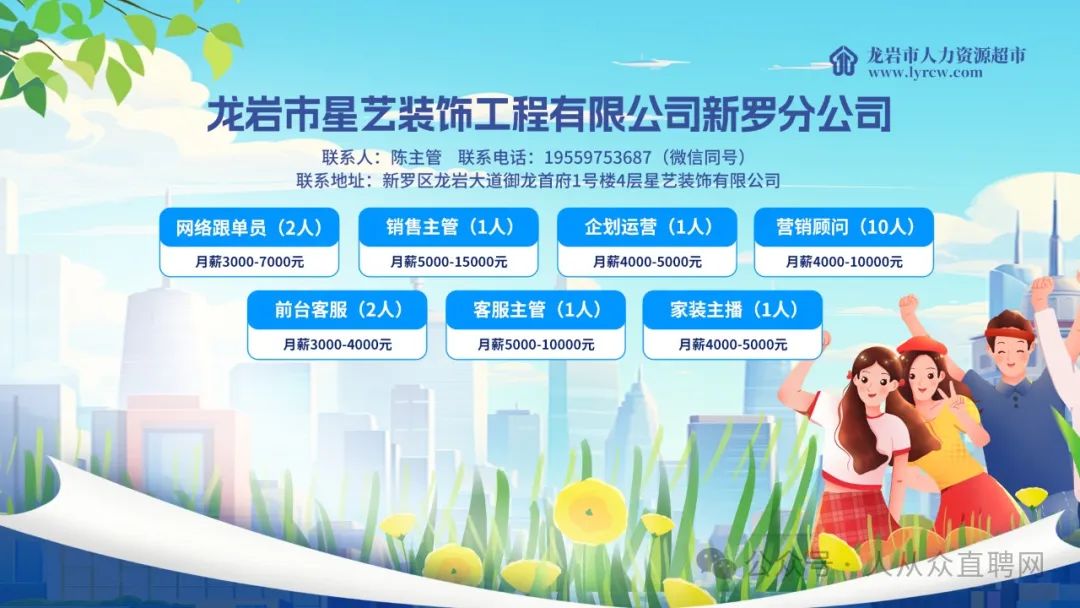 龙岩市人力资源超市
www.lyrcw.com

龙岩市星艺装饰工程有限公司新罗分公司

联系人：陈主管　联系电话：19559753687（微信同号）
联系地址：新罗区龙岩大道御龙首府1号楼4层星艺装饰有限公司

网络跟单员（2人）
月薪3000-7000元

销售主管（1人）
月薪5000-15000元

企划运营（1人）
月薪4000-5000元

营销顾问（10人）
月薪4000-10000元

前台客服（2人）
月薪3000-4000元

客服主管（1人）
月薪5000-10000元

家装主播（1人）
月薪4000-5000元

公众号 · 人从众直聘网